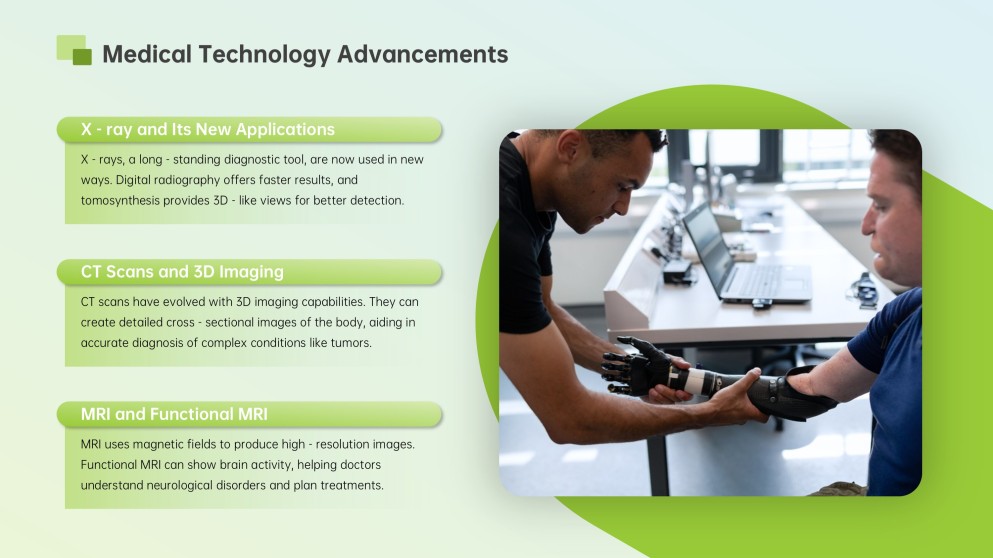 Medical Technology Advancements

X - ray and Its New Applications

X - rays, a long - standing diagnostic tool, are now used in new ways. Digital radiography offers faster results, and tomosynthesis provides 3D - like views for better detection.

CT Scans and 3D Imaging

CT scans have evolved with 3D imaging capabilities. They can create detailed cross - sectional images of the body, aiding in accurate diagnosis of complex conditions like tumors.

MRI and Functional MRI

MRI uses magnetic fields to produce high - resolution images. Functional MRI can show brain activity, helping doctors understand neurological disorders and plan treatments.